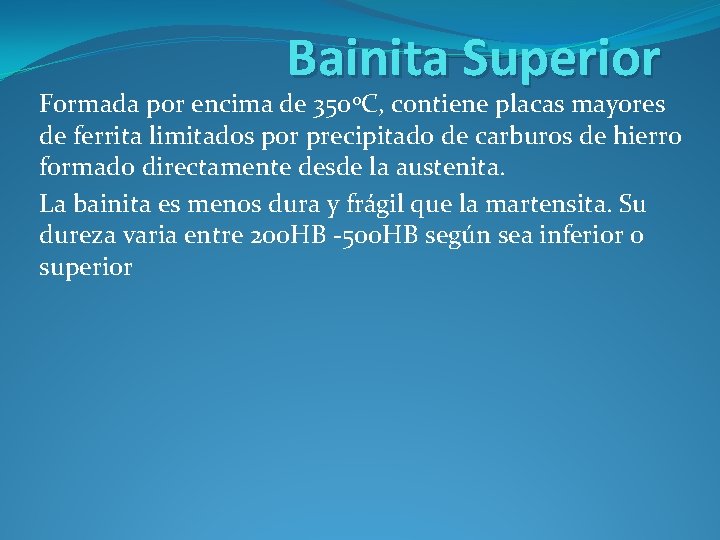 Bainita Superior

Formada por encima de 350ºC, contiene placas mayores de ferrita limitados por precipitado de carburos de hierro formado directamente desde la austenita.

La bainita es menos dura y frágil que la martensita. Su dureza varia entre 200HB -500HB según sea inferior o superior